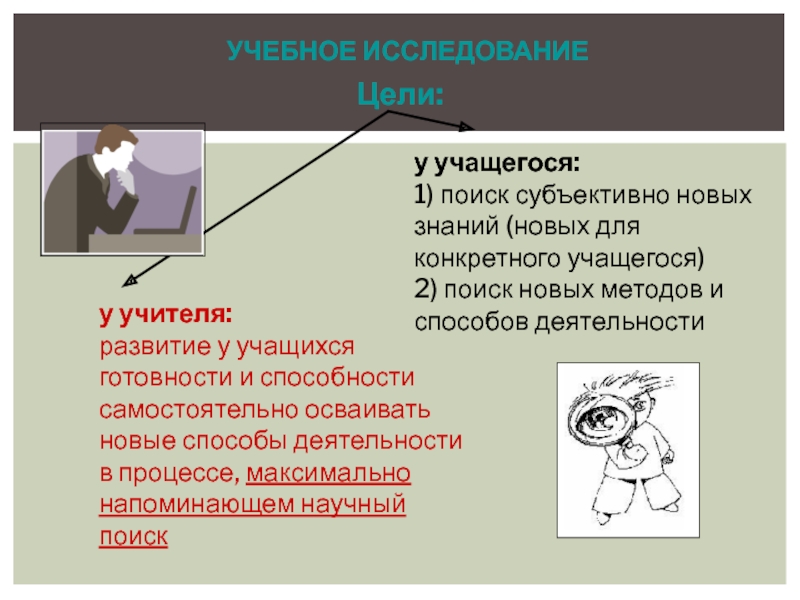 УЧЕБНОЕ ИССЛЕДОВАНИЕ

Цели:

у учащегося:
1) поиск субъективно новых знаний (новых для конкретного учащегося)
2) поиск новых методов и способов деятельности

у учителя:
развитие у учащихся готовности и способности самостоятельно осваивать новые способы деятельности в процессе, максимально напоминающем научный поиск